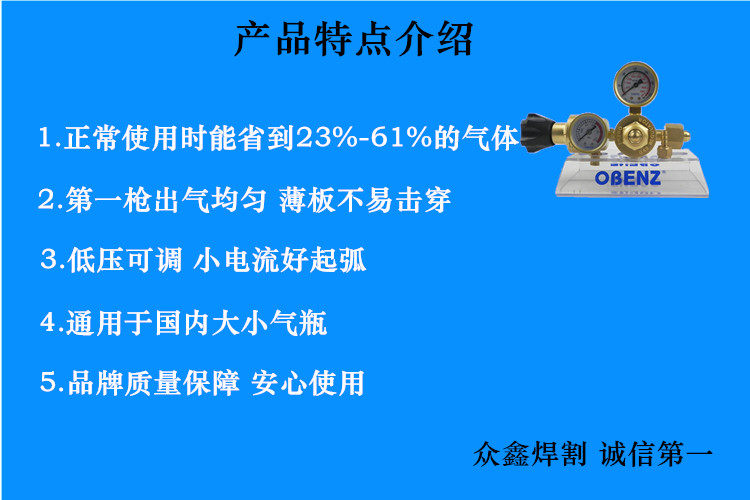 产品特点介绍

1.正常使用时能省到23%-61%的气体

2.第一枪出气均匀 薄板不易击穿

3.低压可调 小电流好起弧

4.通用于国内大小气瓶

5.品牌质量保障 安心使用

OBENZ

众鑫焊割 诚信第一